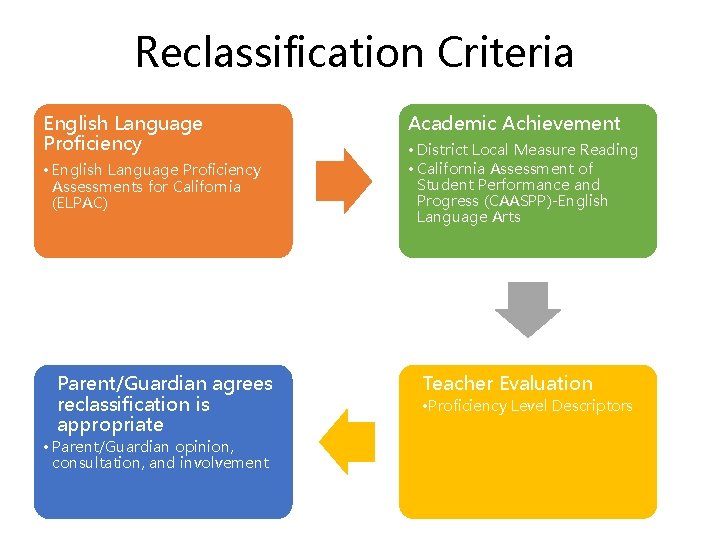 Reclassification Criteria

English Language Proficiency

• English Language Proficiency Assessments for California (ELPAC)

Academic Achievement

• District Local Measure Reading
• California Assessment of Student Performance and Progress (CAASPP)-English Language Arts

Teacher Evaluation

• Proficiency Level Descriptors

Parent/Guardian agrees reclassification is appropriate

• Parent/Guardian opinion, consultation, and involvement